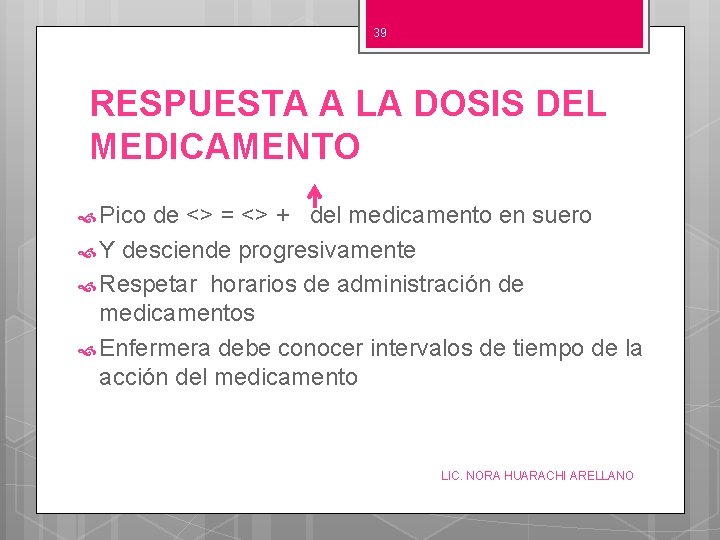 39

RESPUESTA A LA DOSIS DEL MEDICAMENTO

Pico de <> = <> + ↑ del medicamento en suero

Y desciende progresivamente

Respetar horarios de administración de medicamentos

Enfermera debe conocer intervalos de tiempo de la acción del medicamento

LIC. NORA HUARACHI ARELLANO